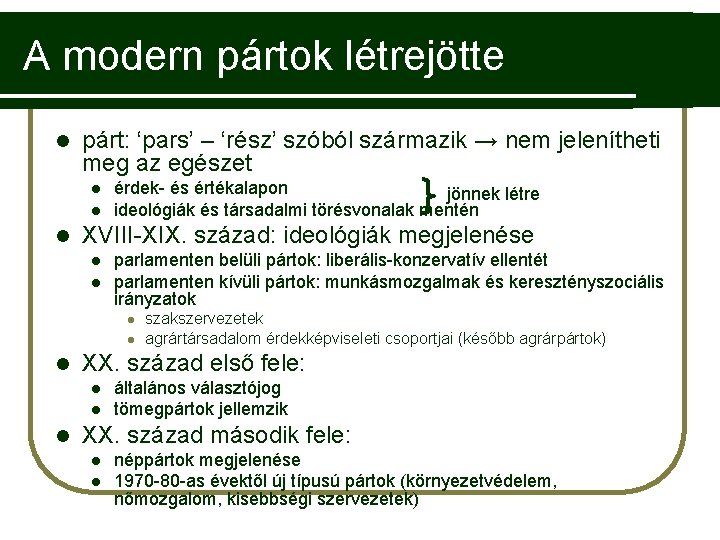 A modern pártok létrejötte

- párt: ‘pars’ – ‘rész’ szóból származik → nem jelenítheti meg az egészet
  - érdek- és értékalapon
  - ideológiák és társadalmi törésvonalak mentén

} jönnek létre

- XVIII-XIX. század: ideológiák megjelenése
  - parlamenten belüli pártok: liberális-konzervatív ellentét
  - parlamenten kívüli pártok: munkásmozgalmak és keresztényszociális irányzatok
    - szakszervezetek
    - agrártársadalom érdekképviseleti csoportjai (később agrárpártok)
- XX. század első fele:
  - általános választójog
  - tömegpártok jellemzik
- XX. század második fele:
  - néppártok megjelenése
  - 1970-80-as évektől új típusú pártok (környezetvédelem, nőmozgalom, kisebbségi szervezetek)